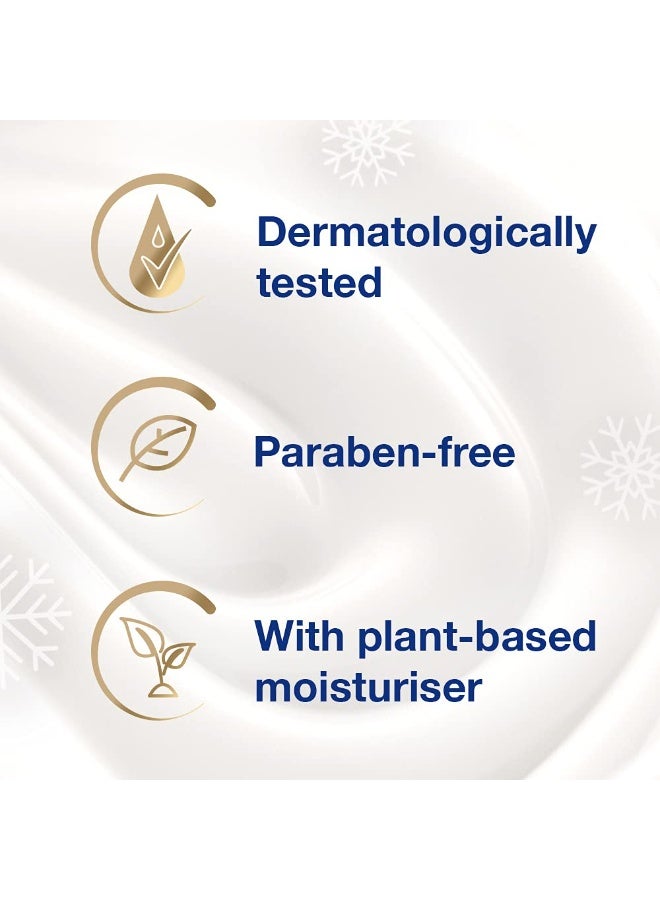 Dermatologically tested

Paraben-free

With plant-based moisturiser